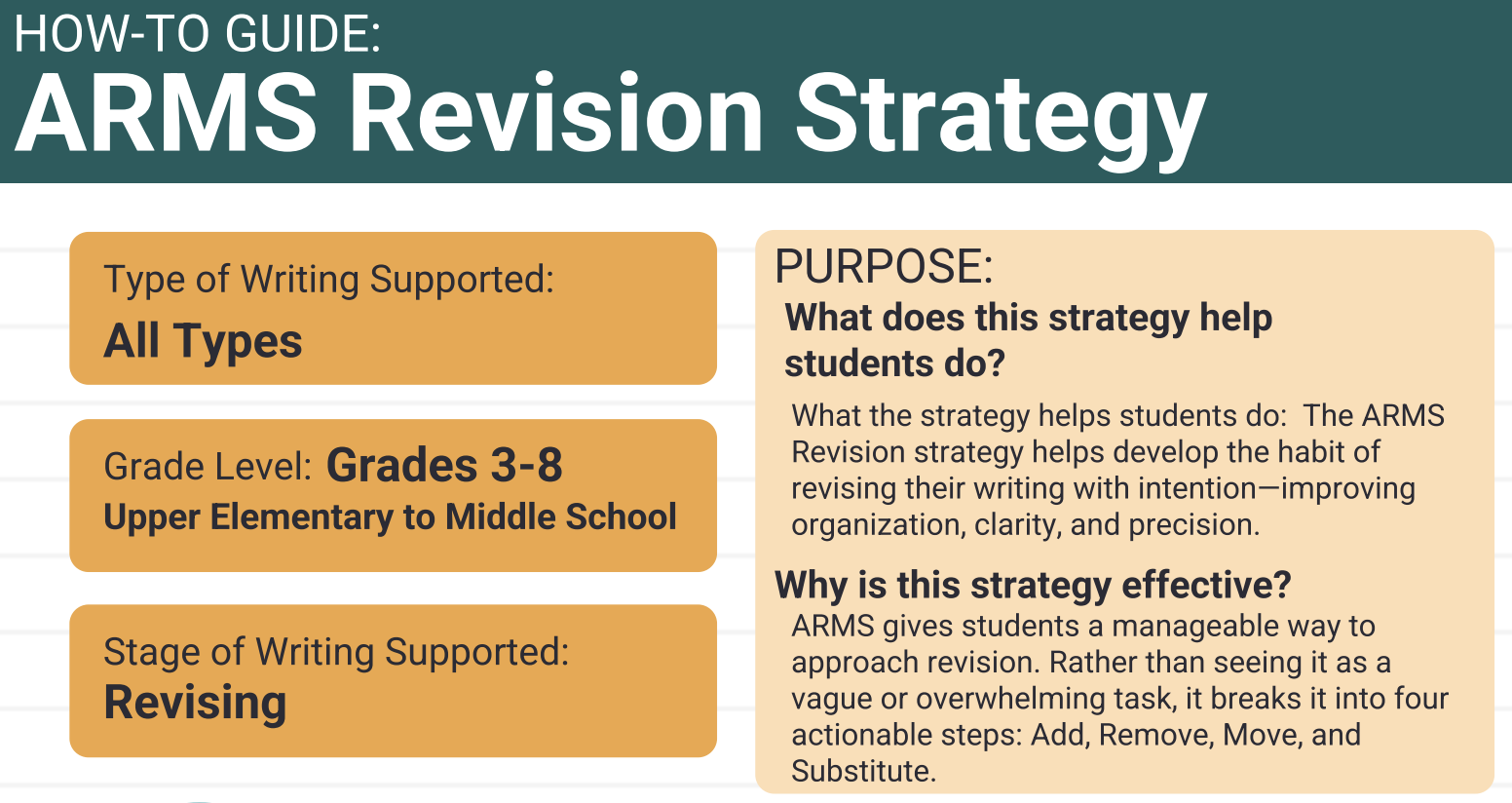 HOW-TO GUIDE:
ARMS Revision Strategy

Type of Writing Supported:
All Types

Grade Level: Grades 3-8
Upper Elementary to Middle School

Stage of Writing Supported:
Revising

PURPOSE:
What does this strategy help students do?

What the strategy helps students do: The ARMS Revision strategy helps develop the habit of revising their writing with intention—improving organization, clarity, and precision.

Why is this strategy effective?
ARMS gives students a manageable way to approach revision. Rather than seeing it as a vague or overwhelming task, it breaks it into four actionable steps: Add, Remove, Move, and Substitute.